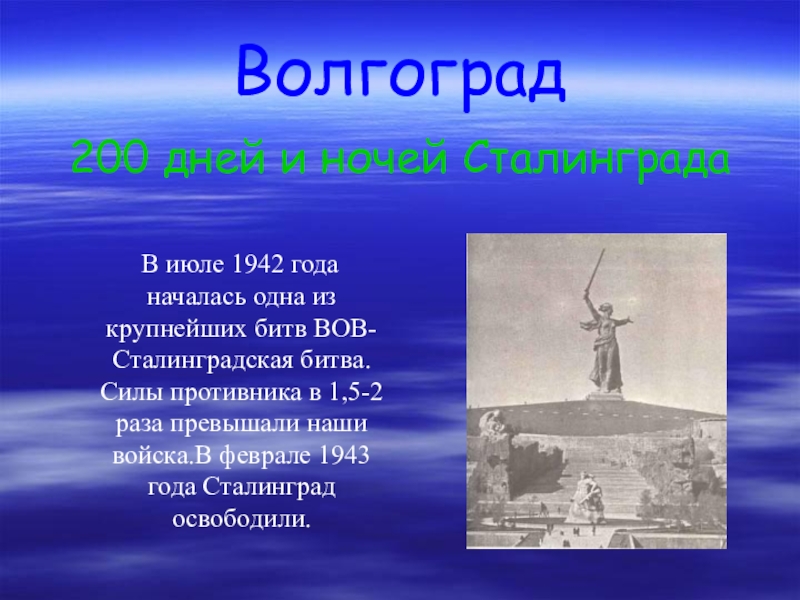 Волгоград

200 дней и ночей Сталинграда

В июле 1942 года началась одна из крупнейших битв ВОВ-Сталинградская битва. Силы противника в 1,5-2 раза превышали наши войска.В феврале 1943 года Сталинград освободили.